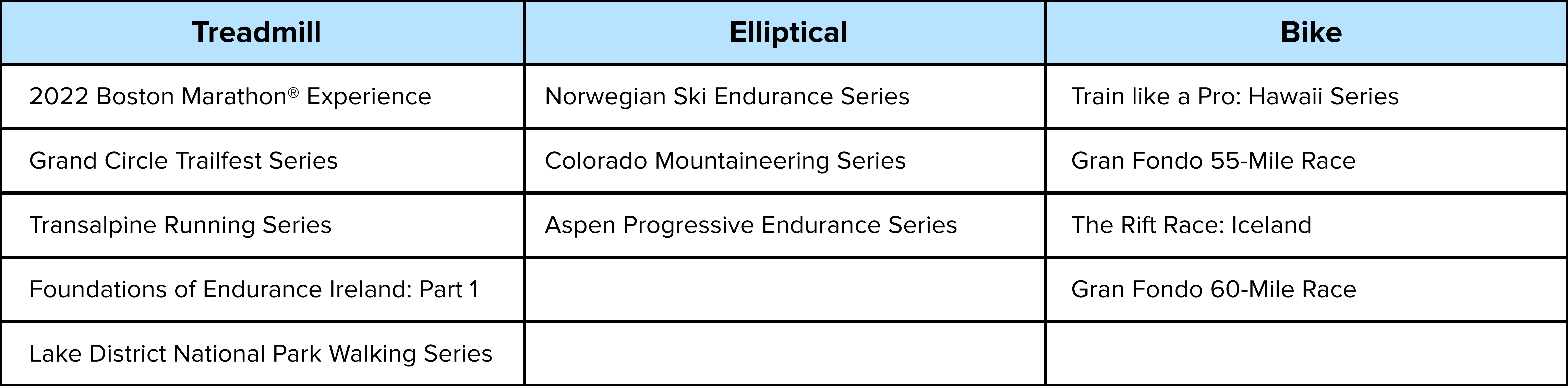 | Treadmill | Elliptical | Bike |
|---|---|---|
| 2022 Boston Marathon® Experience | Norwegian Ski Endurance Series | Train like a Pro: Hawaii Series |
| Grand Circle Trailfest Series | Colorado Mountaineering Series | Gran Fondo 55-Mile Race |
| Transalpine Running Series | Aspen Progressive Endurance Series | The Rift Race: Iceland |
| Foundations of Endurance Ireland: Part 1 | | Gran Fondo 60-Mile Race |
| Lake District National Park Walking Series | | |